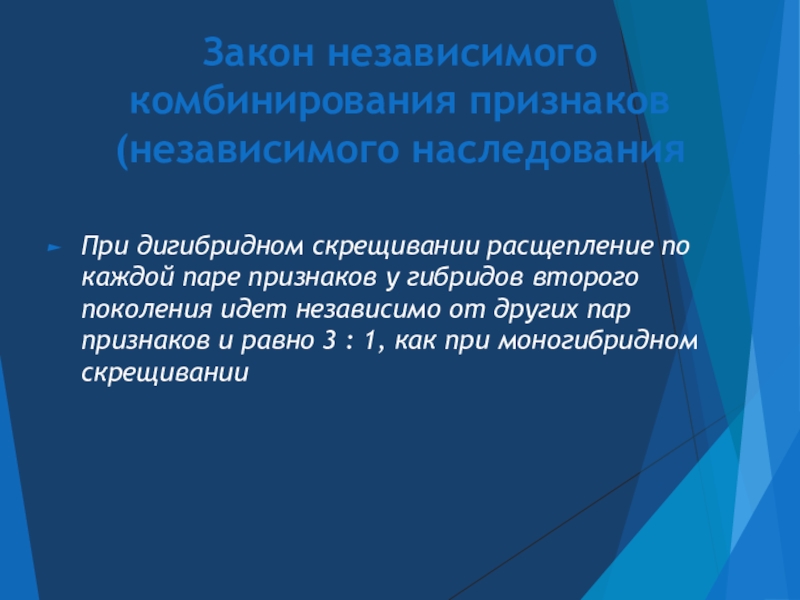 Закон независимого комбинирования признаков (независимого наследования

При дигибридном скрещивании расщепление по каждой паре признаков у гибридов второго поколения идет независимо от других пар признаков и равно 3 : 1, как при моногибридном скрещивании